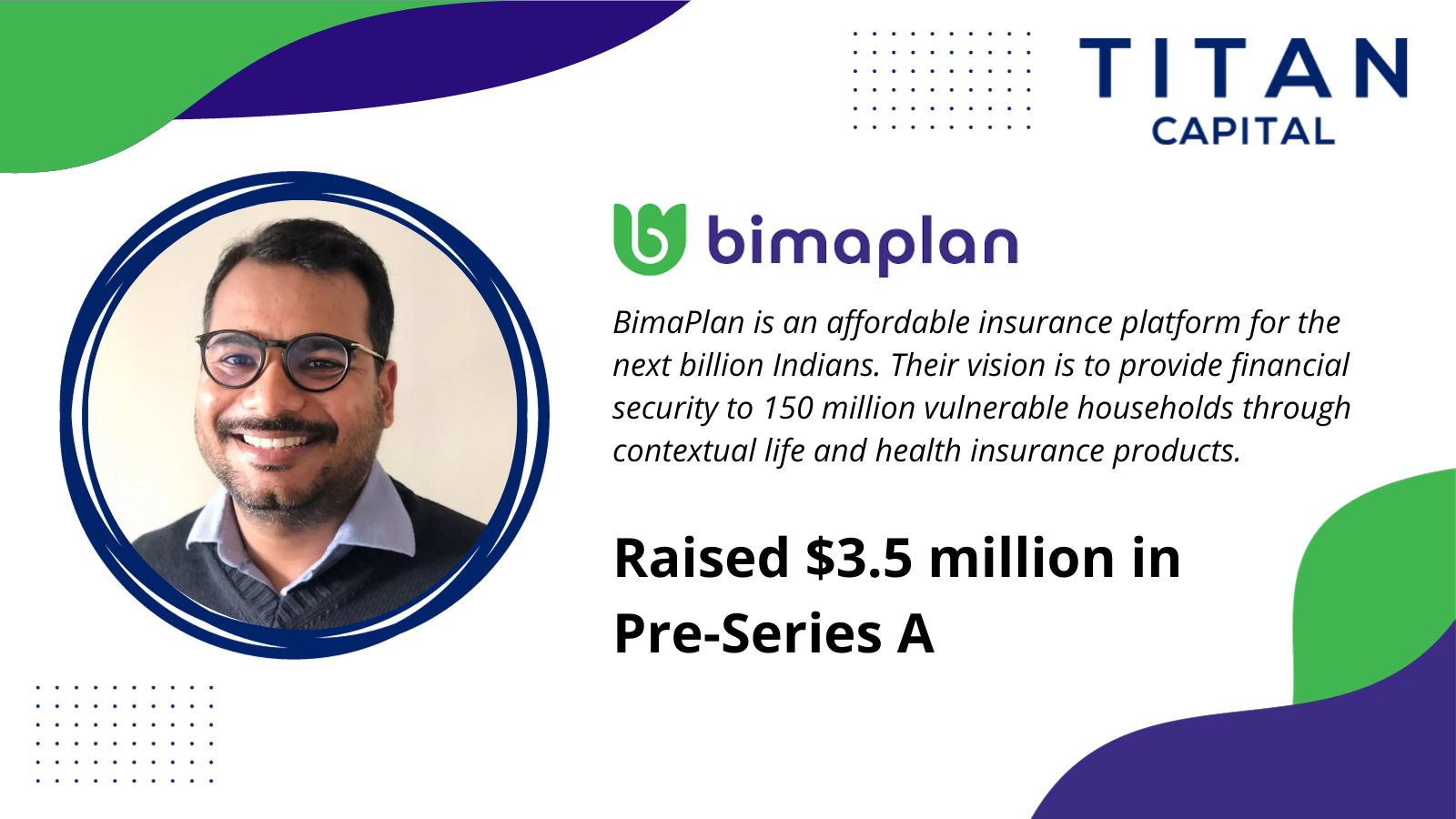 TITAN
CAPITAL

bimaplan

BimaPlan is an affordable insurance platform for the next billion Indians. Their vision is to provide financial security to 150 million vulnerable households through contextual life and health insurance products.

Raised \$3.5 million in Pre-Series A